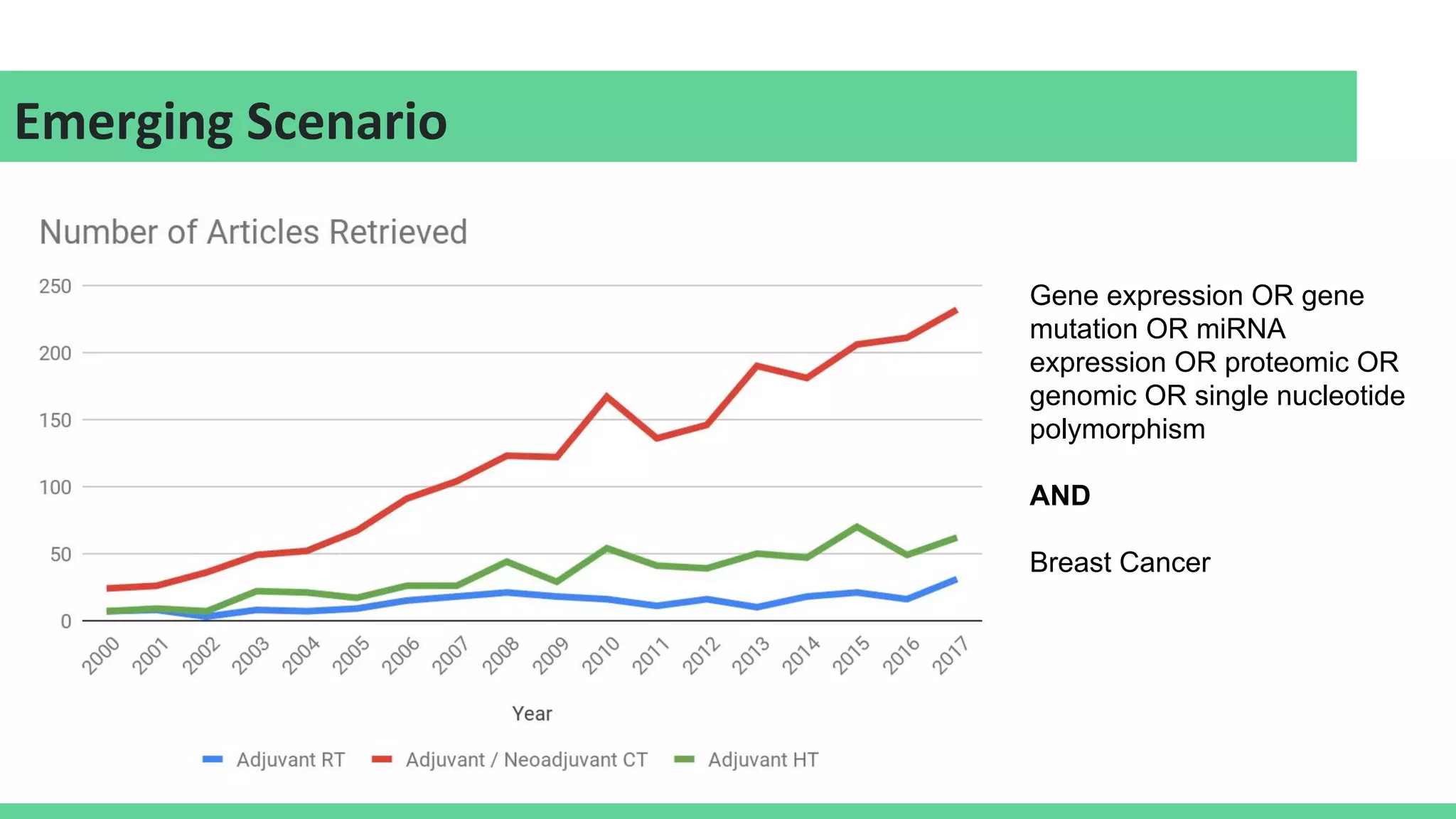 Emerging Scenario

Number of Articles Retrieved

250
200
150
100
50
0

2000 2001 2002 2003 2004 2005 2006 2007 2008 2009 2010 2011 2012 2013 2014 2015 2016 2017

Year

Adjuvant RT Adjuvant / Neoadjuvant CT Adjuvant HT

Gene expression OR gene mutation OR miRNA expression OR proteomic OR genomic OR single nucleotide polymorphism

AND

Breast Cancer